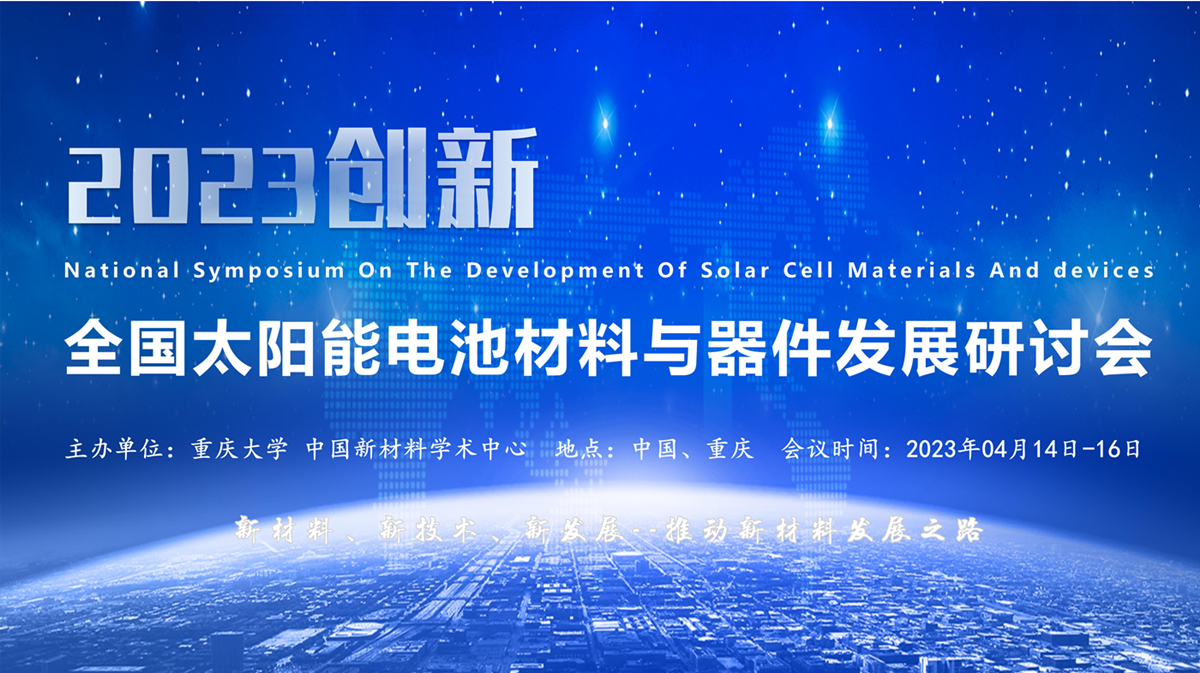 2023创新

National Symposium On The Development Of Solar Cell Materials And devices

全国太阳能电池材料与器件发展研讨会

主办单位：重庆大学 中国新材料学术中心 地点：中国、重庆 会议时间：2023年04月14日-16日

新材料、新技术、新发展--推动新材料发展之路